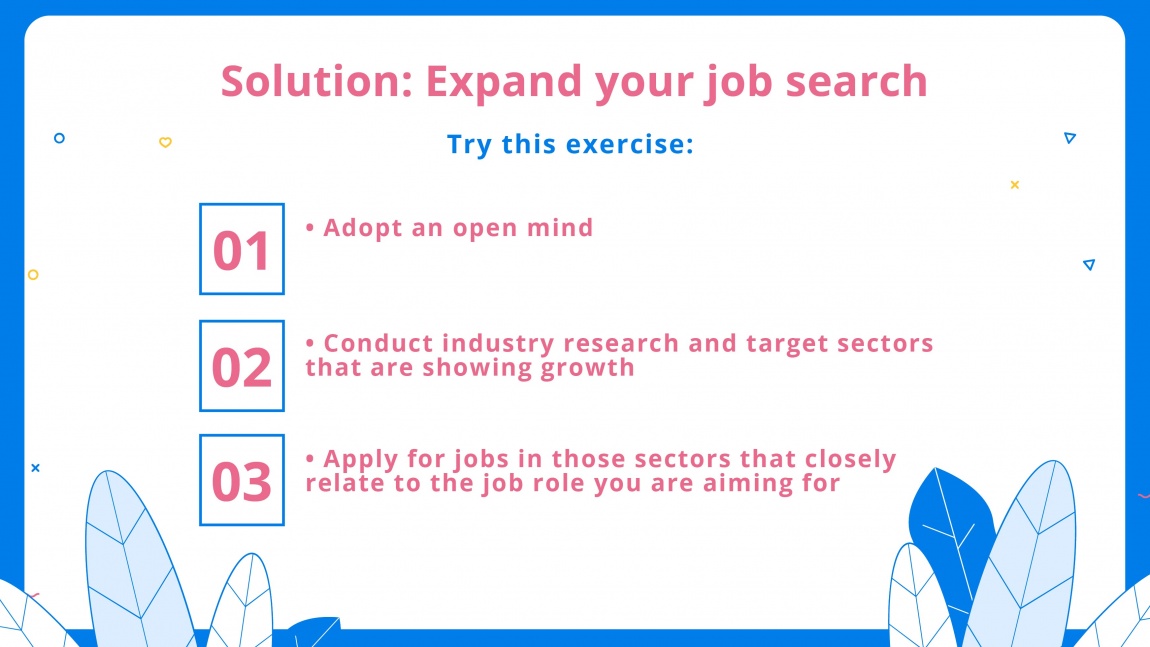 Solution: Expand your job search

Try this exercise:

01

• Adopt an open mind

02

• Conduct industry research and target sectors that are showing growth

03

• Apply for jobs in those sectors that closely relate to the job role you are aiming for